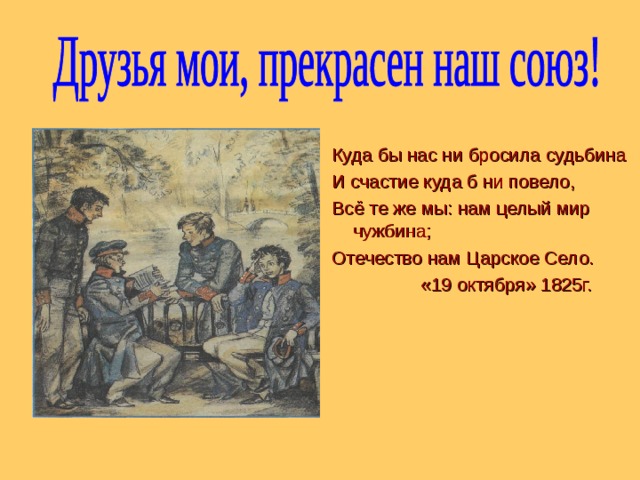 Друзья мои, прекрасен наш союз!

Куда бы нас ни бросила судьбина
И счастие куда б ни повело,
Всё те же мы: нам целый мир чужбина;
Отечество нам Царское Село.
«19 октября» 1825г.